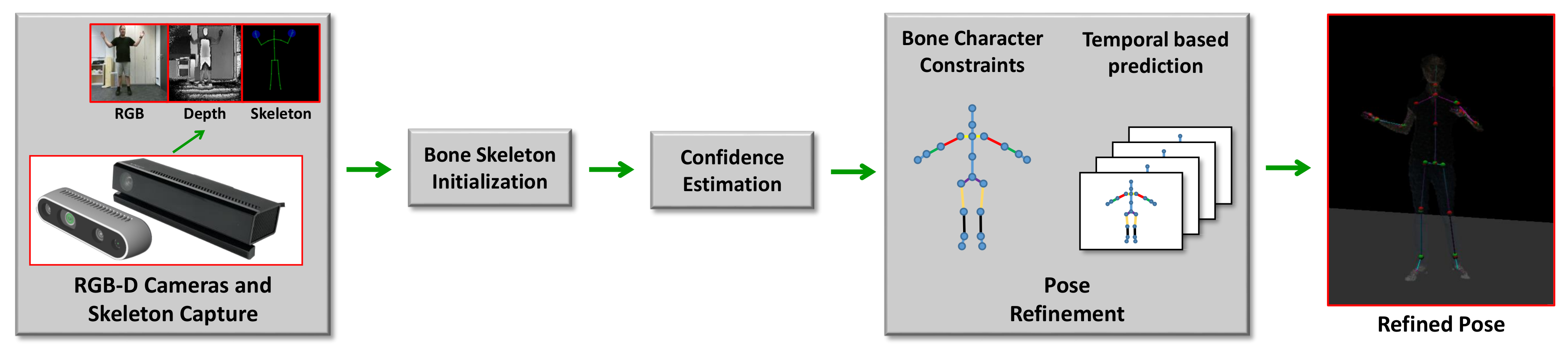 RGB
Depth
Skeleton

RGB-D Cameras and Skeleton Capture

Bone Skeleton Initialization

Confidence Estimation

Bone Character Constraints

Temporal based prediction

Pose Refinement

Refined Pose